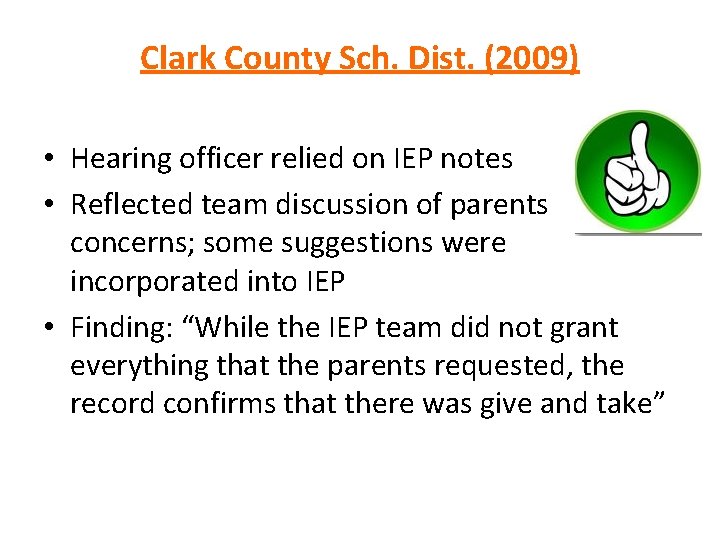 Clark County Sch. Dist. (2009)

• Hearing officer relied on IEP notes
• Reflected team discussion of parents concerns; some suggestions were incorporated into IEP
• Finding: “While the IEP team did not grant everything that the parents requested, the record confirms that there was give and take”